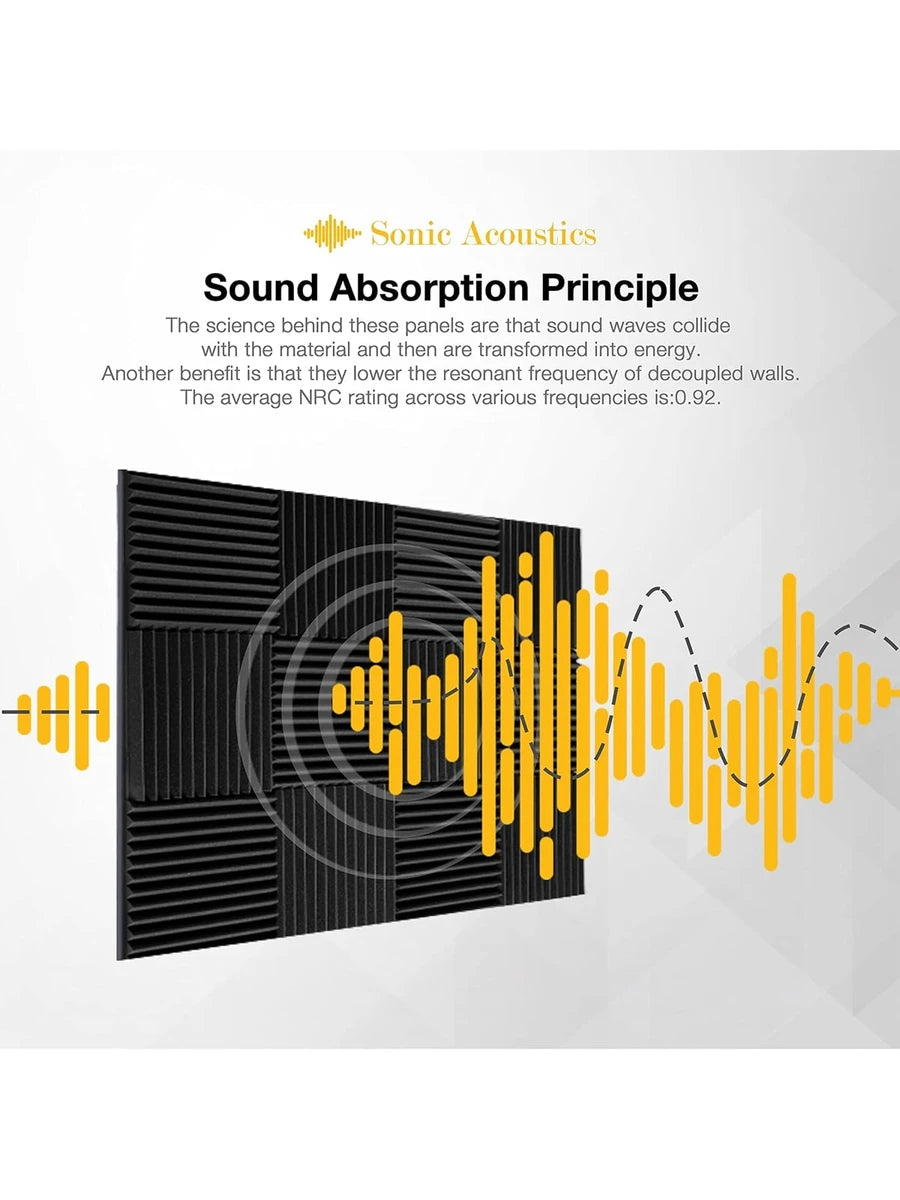 Sonic Acoustics

Sound Absorption Principle

The science behind these panels are that sound waves collide with the material and then are transformed into energy. Another benefit is that they lower the resonant frequency of decoupled walls. The average NRC rating across various frequencies is:0.92.